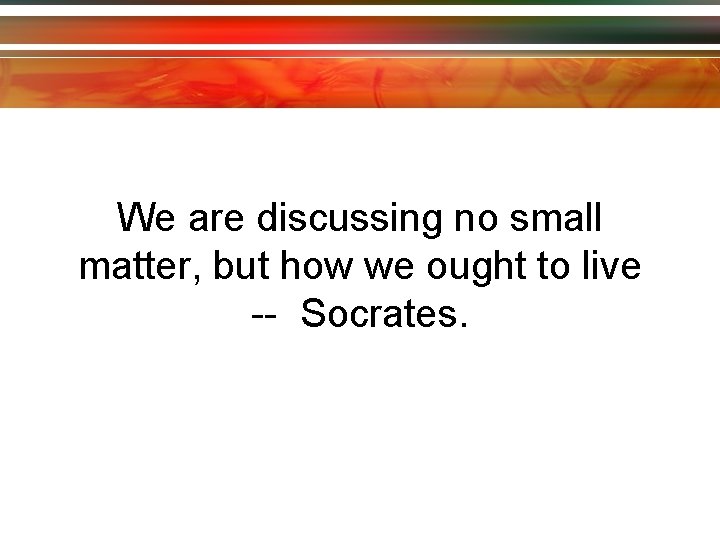 We are discussing no small matter, but how we ought to live -- Socrates.